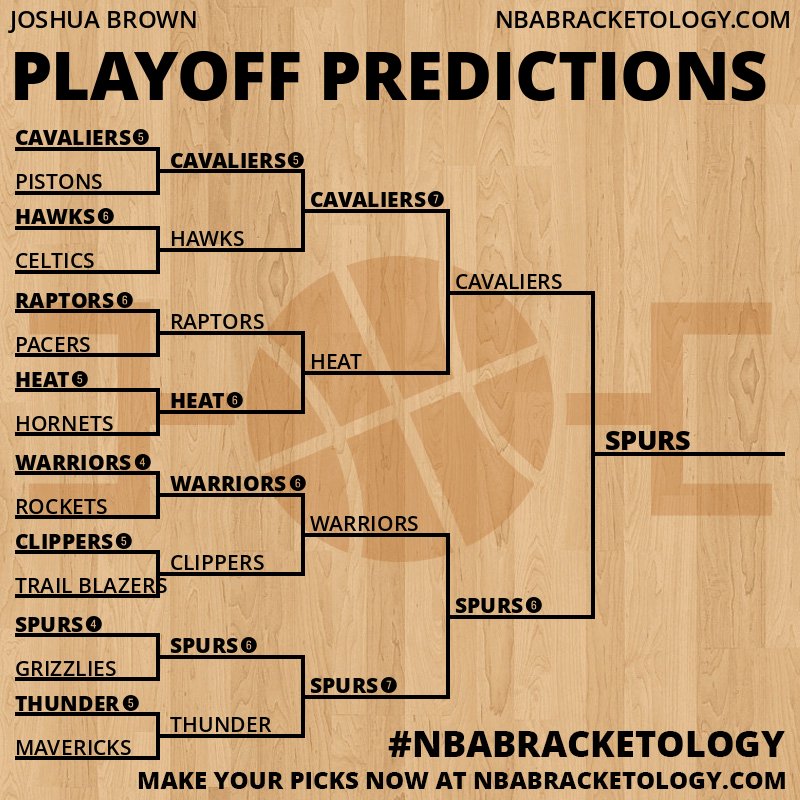 JOSHUA BROWN
NBABRACKETOLOGY.COM

PLAYOFF PREDICTIONS

CAVALIERS 5
PISTONS
HAWKS 6
CELTICS
RAPTORS 6
PACERS
HEAT 5
HORNETS
WARRIORS 4
ROCKETS
CLIPPERS 5
TRAIL BLAZERS
SPURS 4
GRIZZLIES
THUNDER 5
MAVERICKS

CAVALIERS 5
HAWKS
RAPTORS
HEAT 6
WARRIORS 6
CLIPPERS
SPURS 6
THUNDER

CAVALIERS 7
HEAT
WARRIORS
SPURS 7

CAVALIERS
SPURS 6

SPURS

#NBABRACKETOLOGY
MAKE YOUR PICKS NOW AT NBABRACKETOLOGY.COM